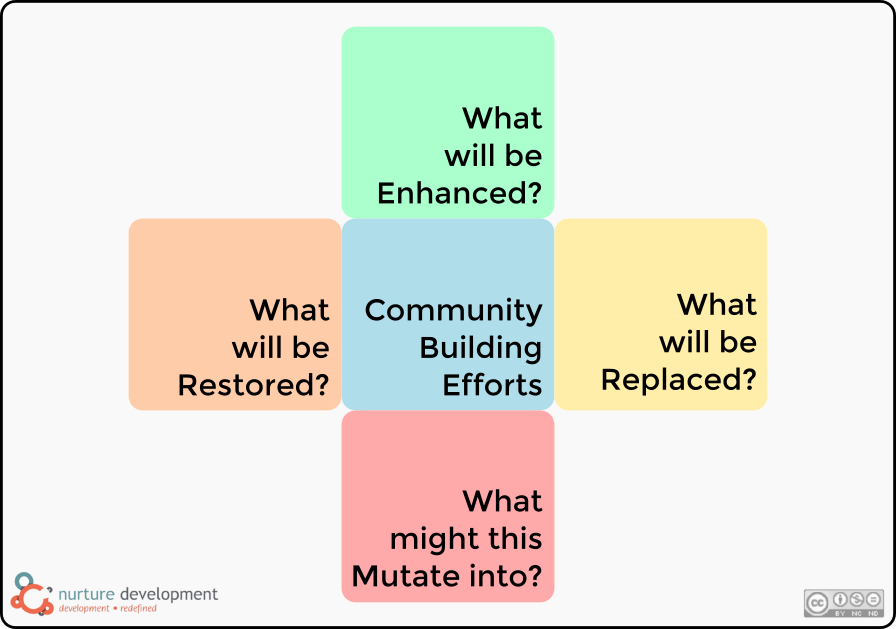 What will be Enhanced?

What will be Restored?

Community Building Efforts

What will be Replaced?

What might this Mutate into?

nurture development
development • redefined

cc BY NC ND